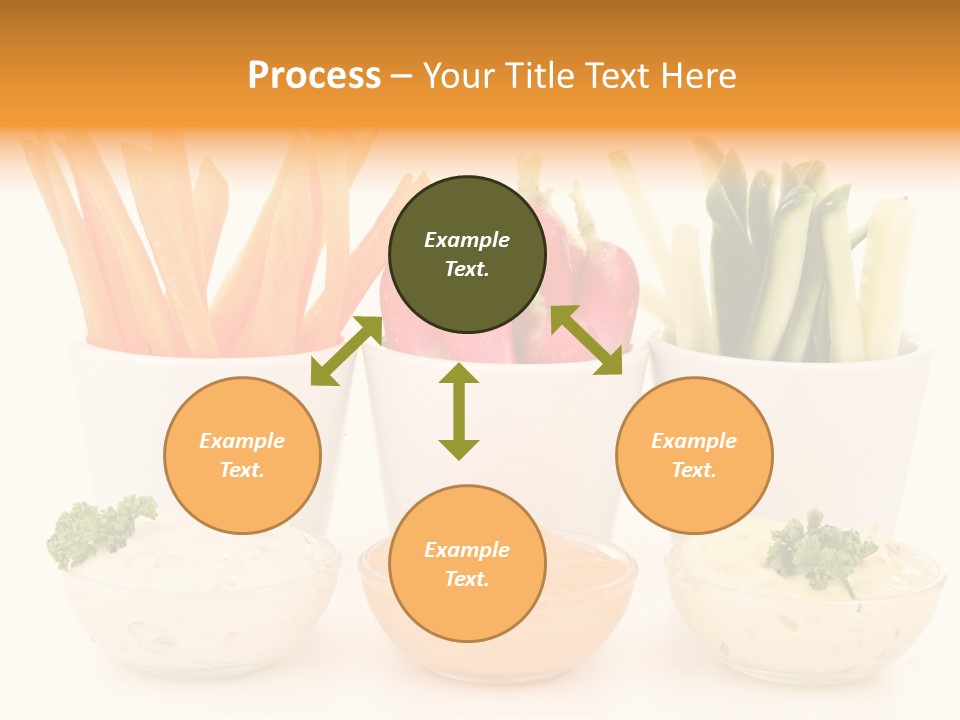 Process – Your Title Text Here

Example Text.

Example Text.

Example Text.

Example Text.